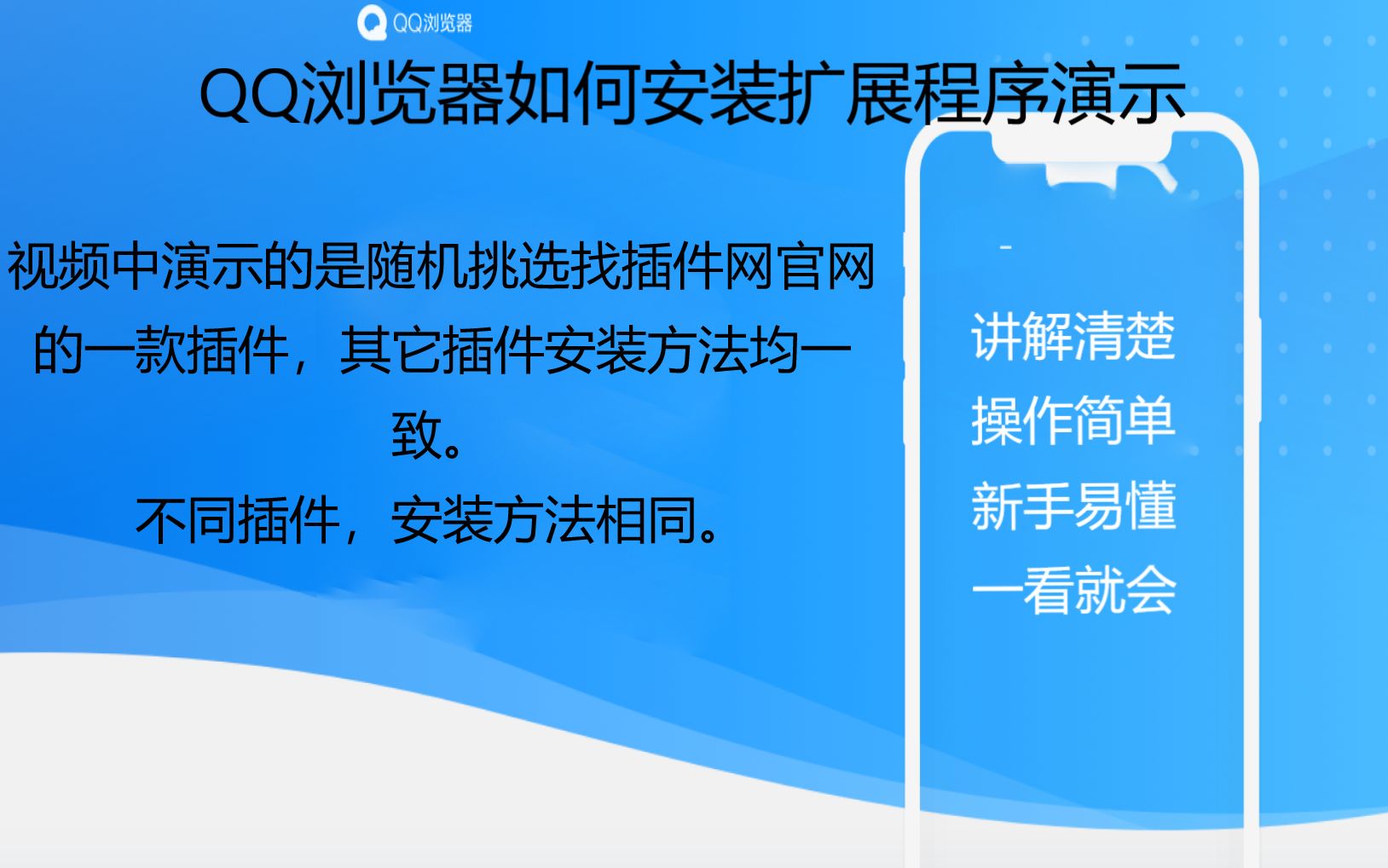 QQ浏览器

QQ浏览器如何安装扩展程序演示

视频中演示的是随机挑选找插件网官网的一款插件，其它插件安装方法均一致。

不同插件，安装方法相同。

讲解清楚
操作简单
新手易懂
一看就会